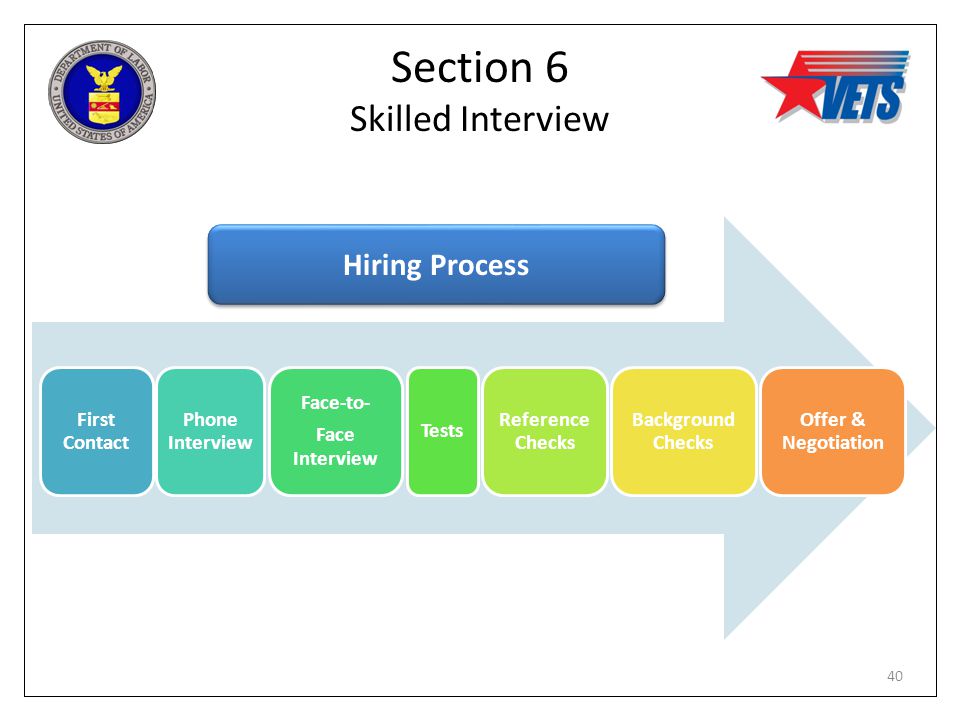 DEPARTMENT OF LABOR UNITED STATES OF AMERICA

Section 6
Skilled Interview

VETS

Hiring Process

First Contact

Phone Interview

Face-to-Face Interview

Tests

Reference Checks

Background Checks

Offer & Negotiation

40